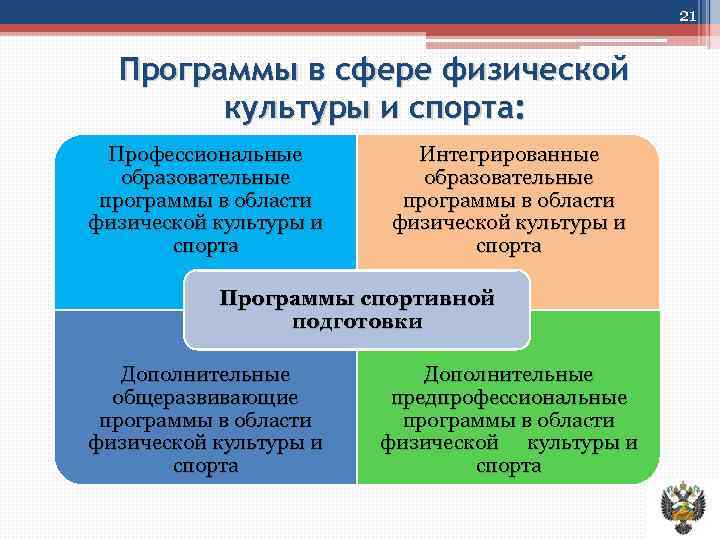 21

Программы в сфере физической культуры и спорта:

Профессиональные образовательные программы в области физической культуры и спорта

Интегрированные образовательные программы в области физической культуры и спорта

Программы спортивной подготовки

Дополнительные общеразвивающие программы в области физической культуры и спорта

Дополнительные предпрофессиональные программы в области физической культуры и спорта